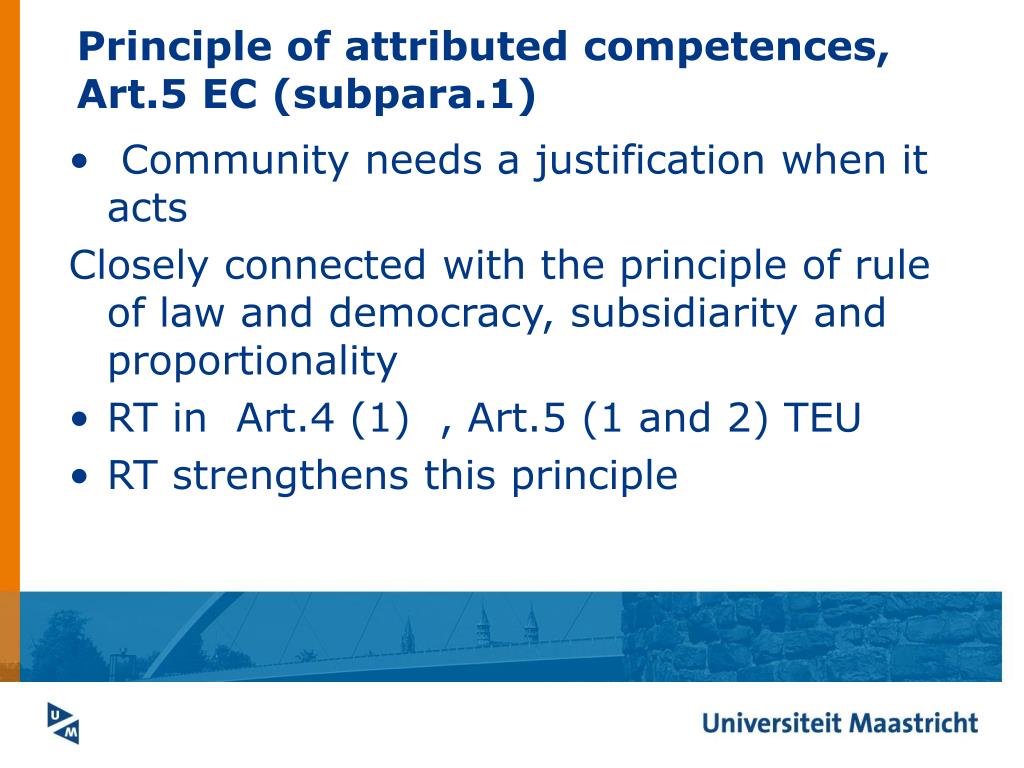 Principle of attributed competences, Art.5 EC (subpara.1)

• Community needs a justification when it acts

Closely connected with the principle of rule of law and democracy, subsidiarity and proportionality

• RT in Art.4 (1) , Art.5 (1 and 2) TEU

• RT strengthens this principle

UM

Universiteit Maastricht